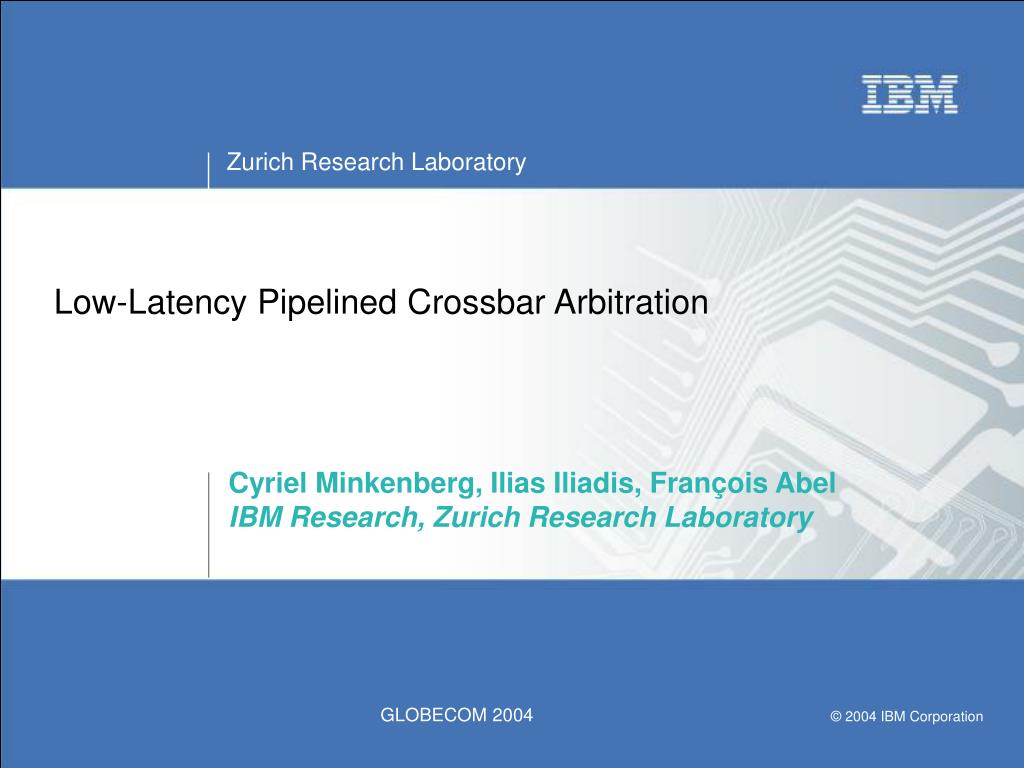 IBM

Zurich Research Laboratory

Low-Latency Pipelined Crossbar Arbitration

Cyriel Minkenberg, Ilias Iliadis, François Abel
IBM Research, Zurich Research Laboratory

GLOBECOM 2004

© 2004 IBM Corporation